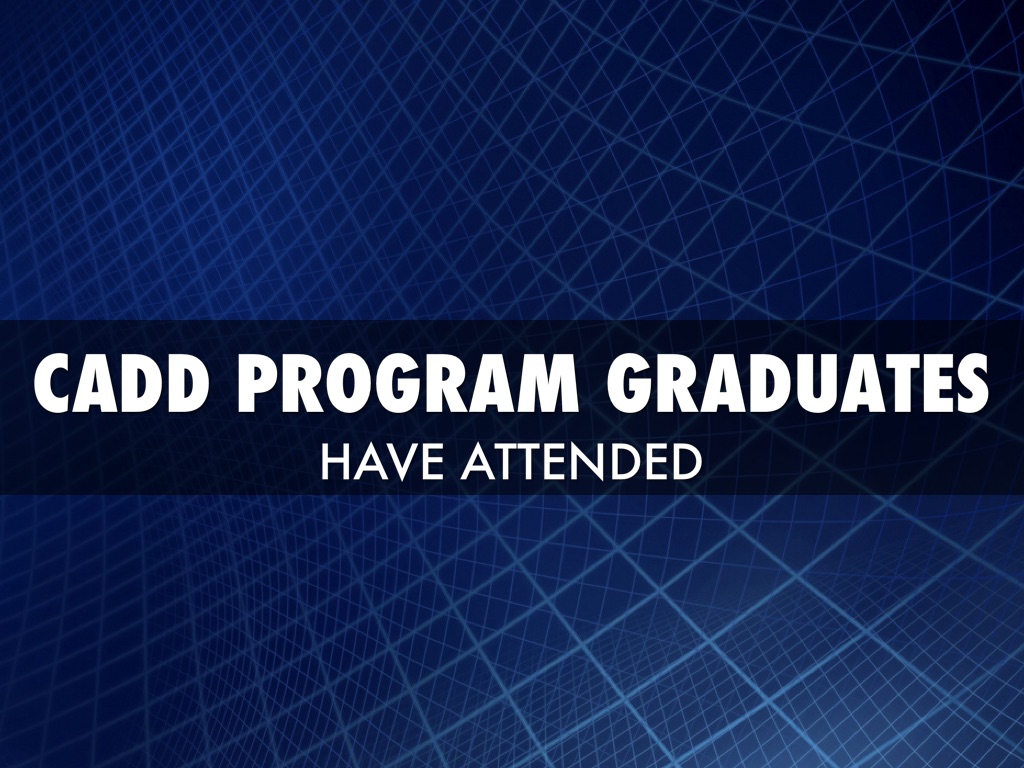 CADD PROGRAM GRADUATES

HAVE ATTENDED